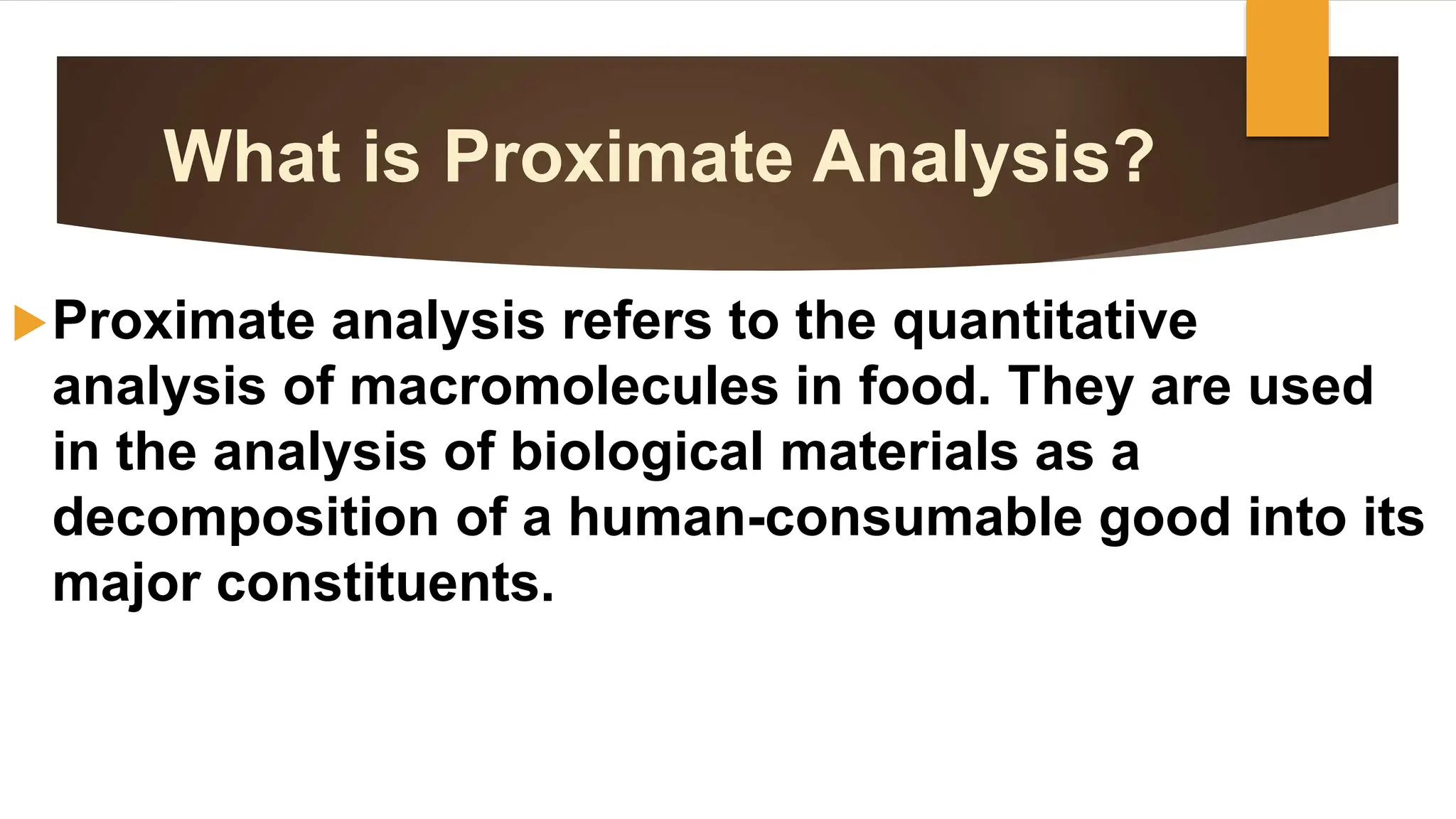 What is Proximate Analysis?

Proximate analysis refers to the quantitative analysis of macromolecules in food. They are used in the analysis of biological materials as a decomposition of a human-consumable good into its major constituents.